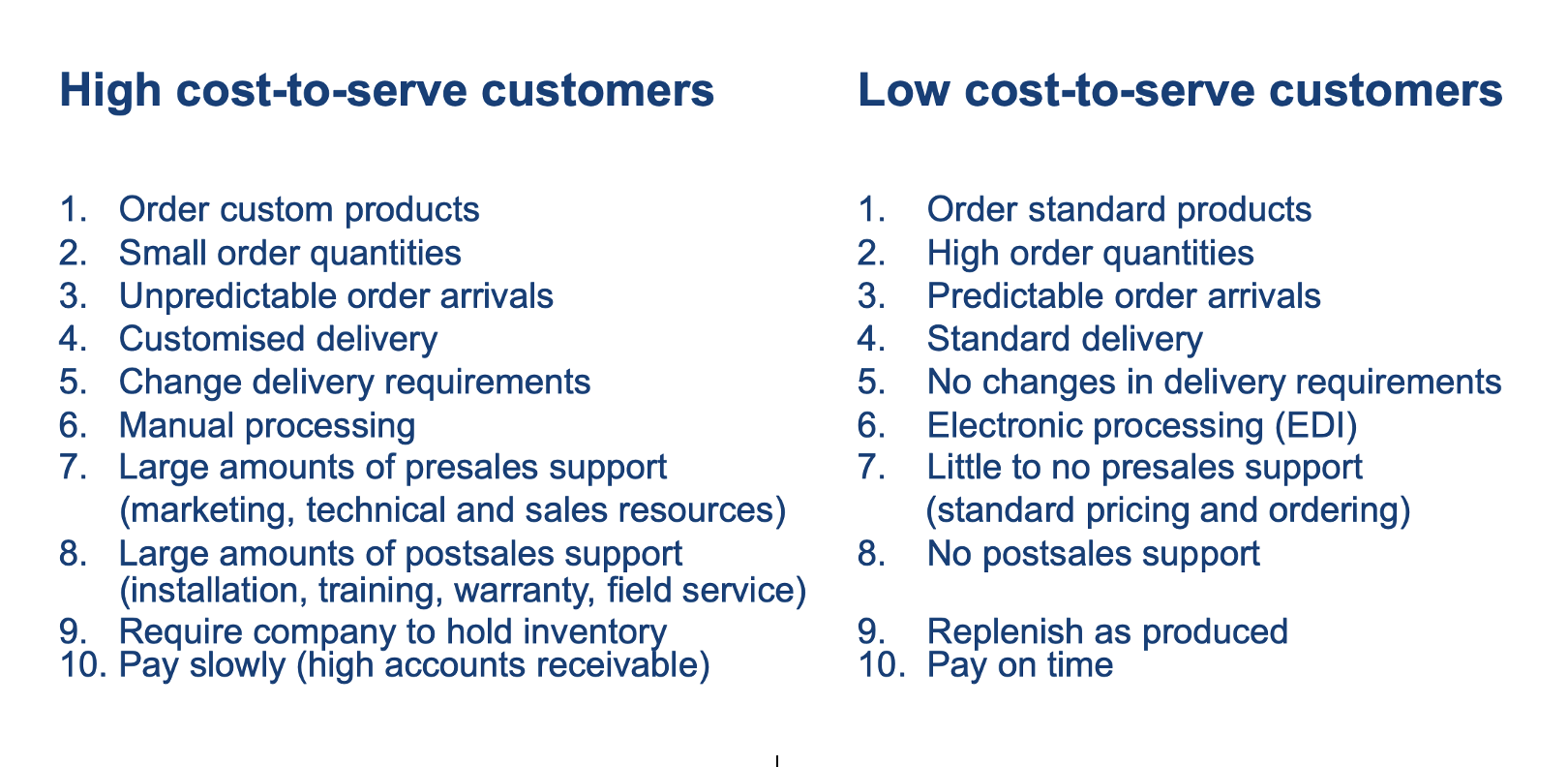 High cost-to-serve customers

1. Order custom products
2. Small order quantities
3. Unpredictable order arrivals
4. Customised delivery
5. Change delivery requirements
6. Manual processing
7. Large amounts of presales support (marketing, technical and sales resources)
8. Large amounts of postsales support (installation, training, warranty, field service)
9. Require company to hold inventory
10. Pay slowly (high accounts receivable)

Low cost-to-serve customers

1. Order standard products
2. High order quantities
3. Predictable order arrivals
4. Standard delivery
5. No changes in delivery requirements
6. Electronic processing (EDI)
7. Little to no presales support (standard pricing and ordering)
8. No postsales support
9. Replenish as produced
10. Pay on time